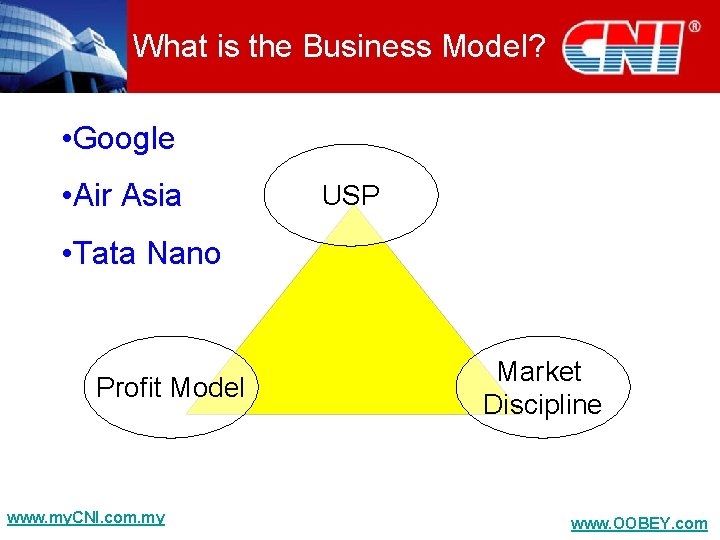 What is the Business Model?

CNI®

•Google

•Air Asia

•Tata Nano

USP

Profit Model

Market Discipline

www.myCNI.com.my

www.OOBEY.com